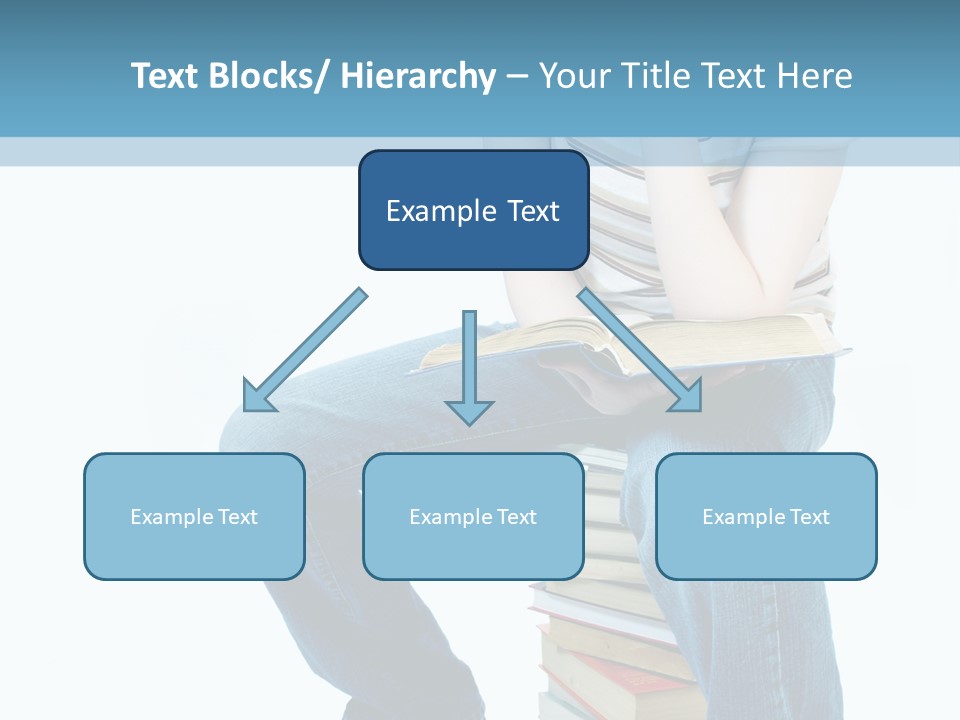 Text Blocks/ Hierarchy – Your Title Text Here

Example Text

Example Text

Example Text

Example Text